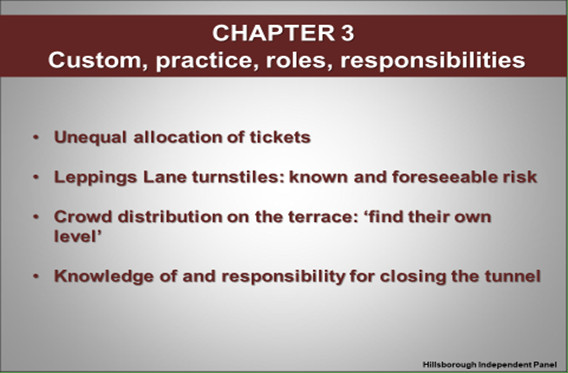 CHAPTER 3
Custom, practice, roles, responsibilities

• Unequal allocation of tickets

• Leppings Lane turnstiles: known and foreseeable risk

• Crowd distribution on the terrace: ‘find their own level’

• Knowledge of and responsibility for closing the tunnel

Hillsborough Independent Panel